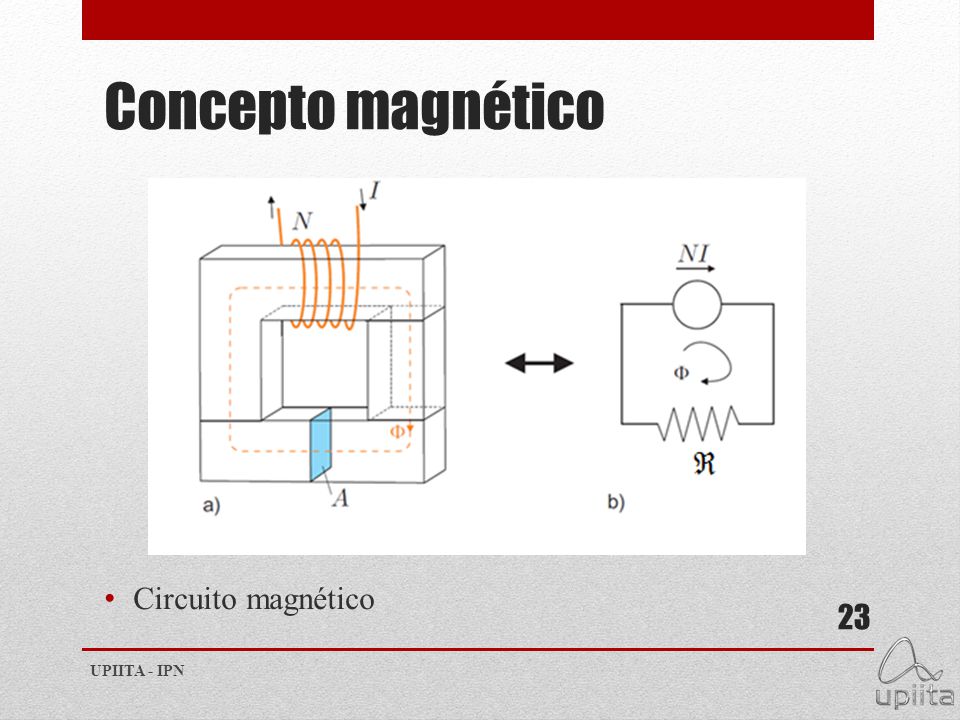 Concepto magnético

$N$ $I$

$\Phi$

$A$

a)

$NI$

$\Phi$

$\Re$

b)

• Circuito magnético

23

UPIITA - IPN

upiita